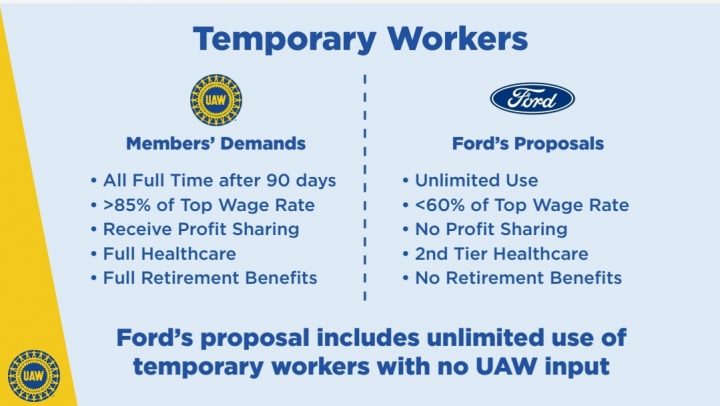 Temporary Workers

UAW

Members' Demands

• All Full Time after 90 days
• >85% of Top Wage Rate
• Receive Profit Sharing
• Full Healthcare
• Full Retirement Benefits

Ford

Ford's Proposals

• Unlimited Use
• <60% of Top Wage Rate
• No Profit Sharing
• 2nd Tier Healthcare
• No Retirement Benefits

Ford's proposal includes unlimited use of temporary workers with no UAW input

UAW